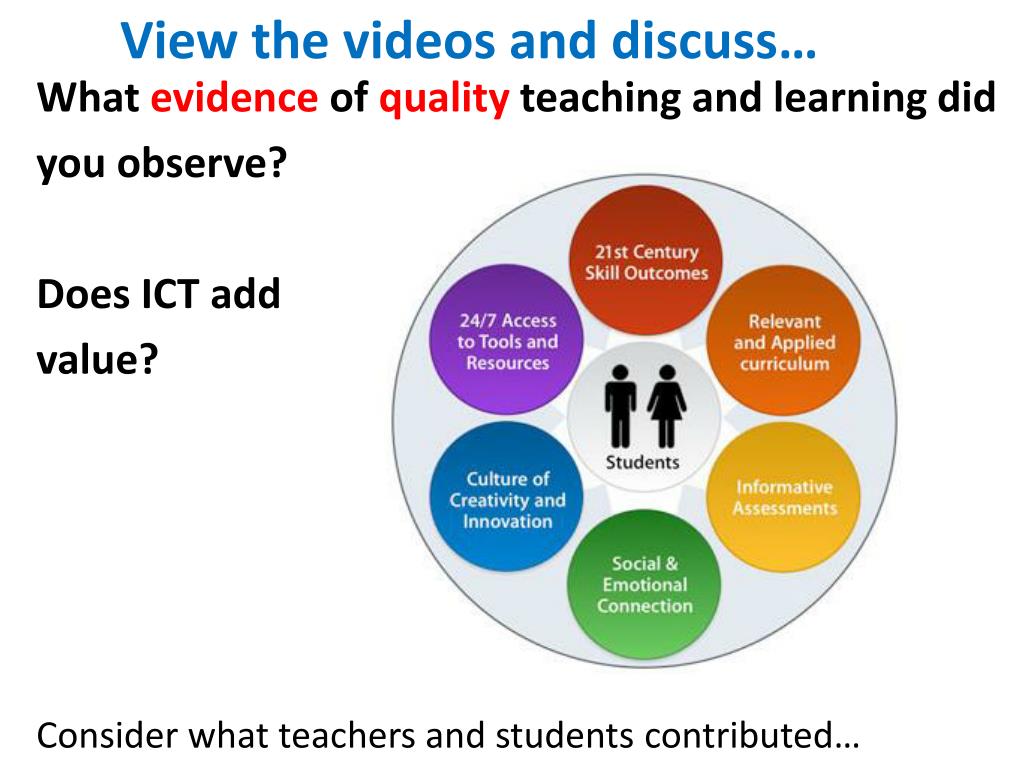 View the videos and discuss…

What evidence of quality teaching and learning did you observe?

Does ICT add value?

21st Century Skill Outcomes

Relevant and Applied curriculum

Informative Assessments

Social & Emotional Connection

Culture of Creativity and Innovation

24/7 Access to Tools and Resources

Students

Consider what teachers and students contributed…